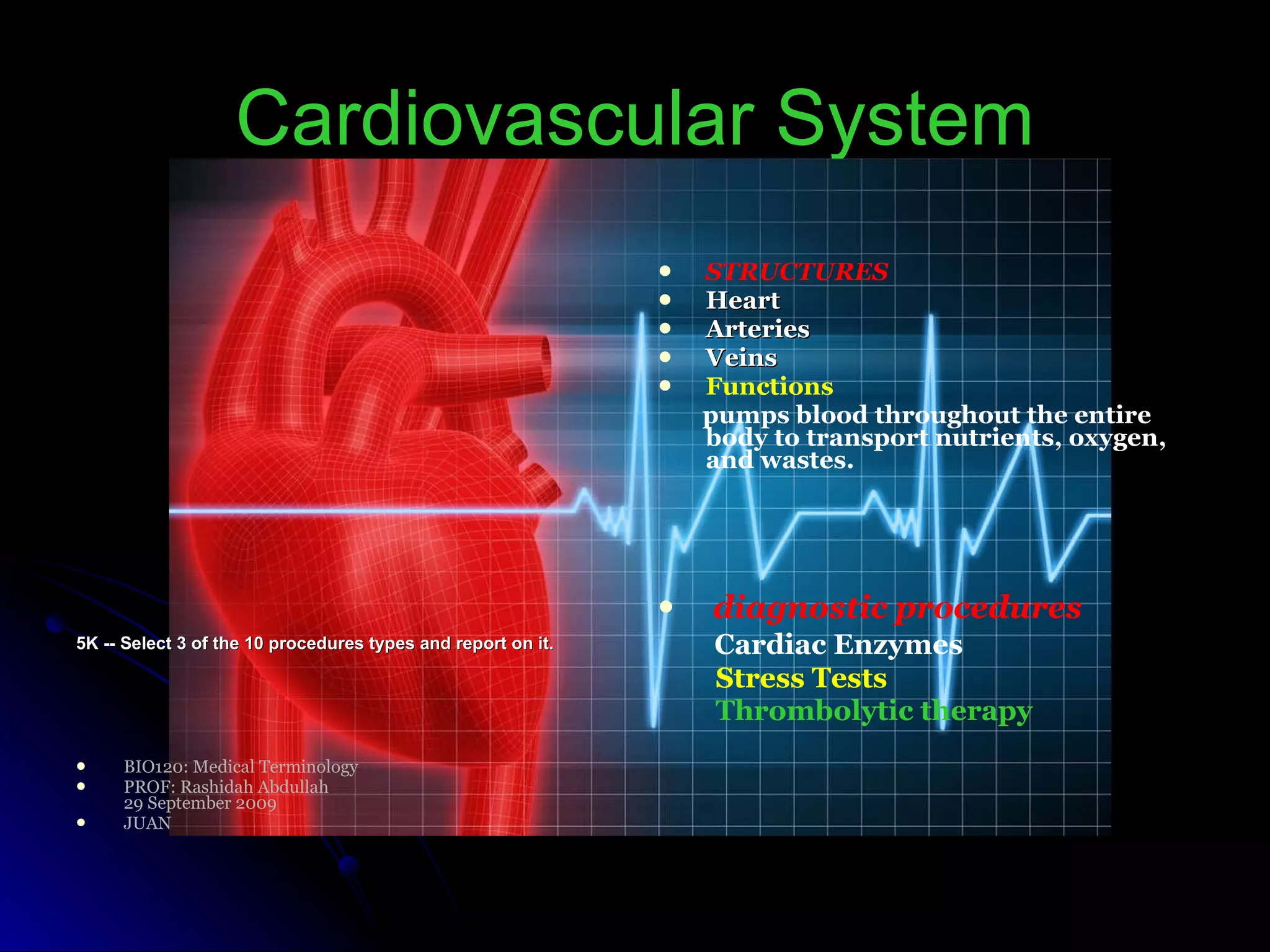 Cardiovascular System

- STRUCTURES
- Heart
- Arteries
- Veins
- Functions

pumps blood throughout the entire body to transport nutrients, oxygen, and wastes.

- diagnostic procedures

Cardiac Enzymes
Stress Tests
Thrombolytic therapy

5K -- Select 3 of the 10 procedures types and report on it.

- BIO120: Medical Terminology
- PROF: Rashidah Abdullah 29 September 2009
- JUAN